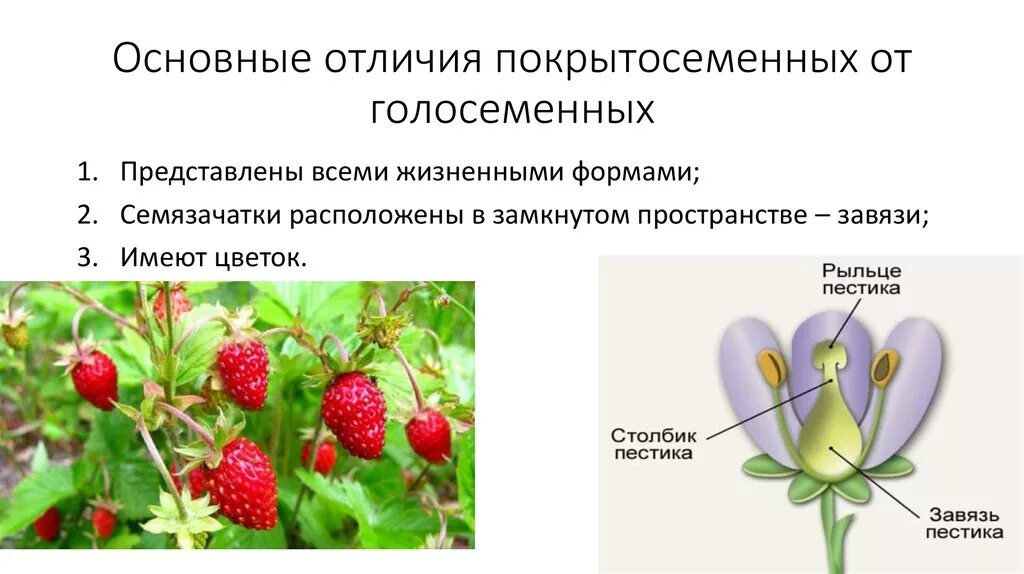 Основные отличия покрытосеменных от голосеменных

1. Представлены всеми жизненными формами;
2. Семязачатки расположены в замкнутом пространстве – завязи;
3. Имеют цветок.

Рыльце пестика

Столбик пестика

Завязь пестика